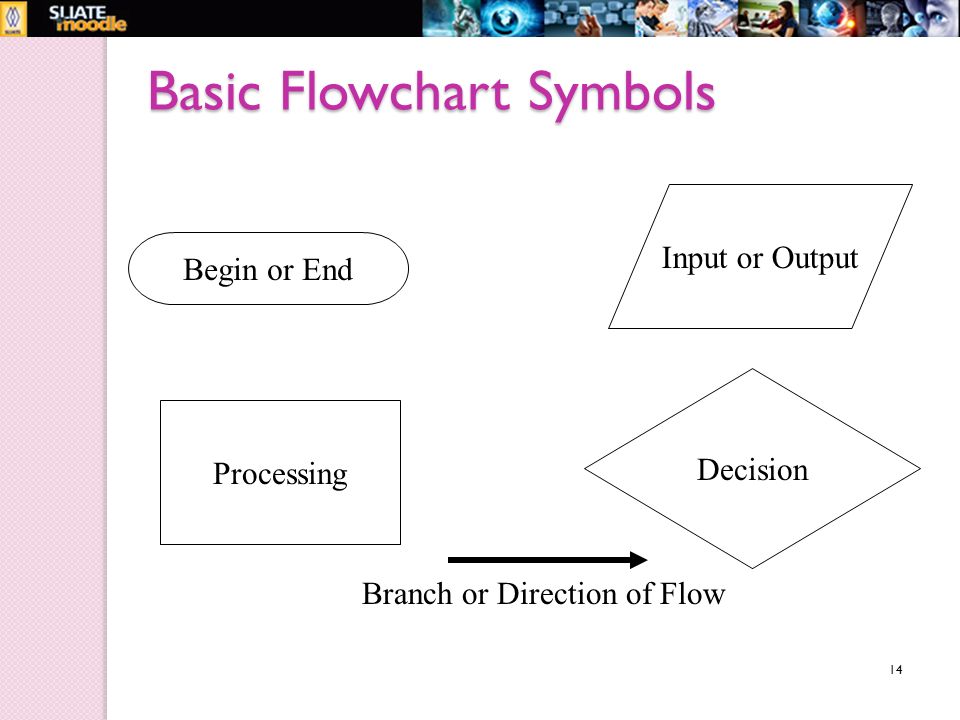 SLIATE moodle

Basic Flowchart Symbols

Begin or End

Input or Output

Processing

Decision

Branch or Direction of Flow

14